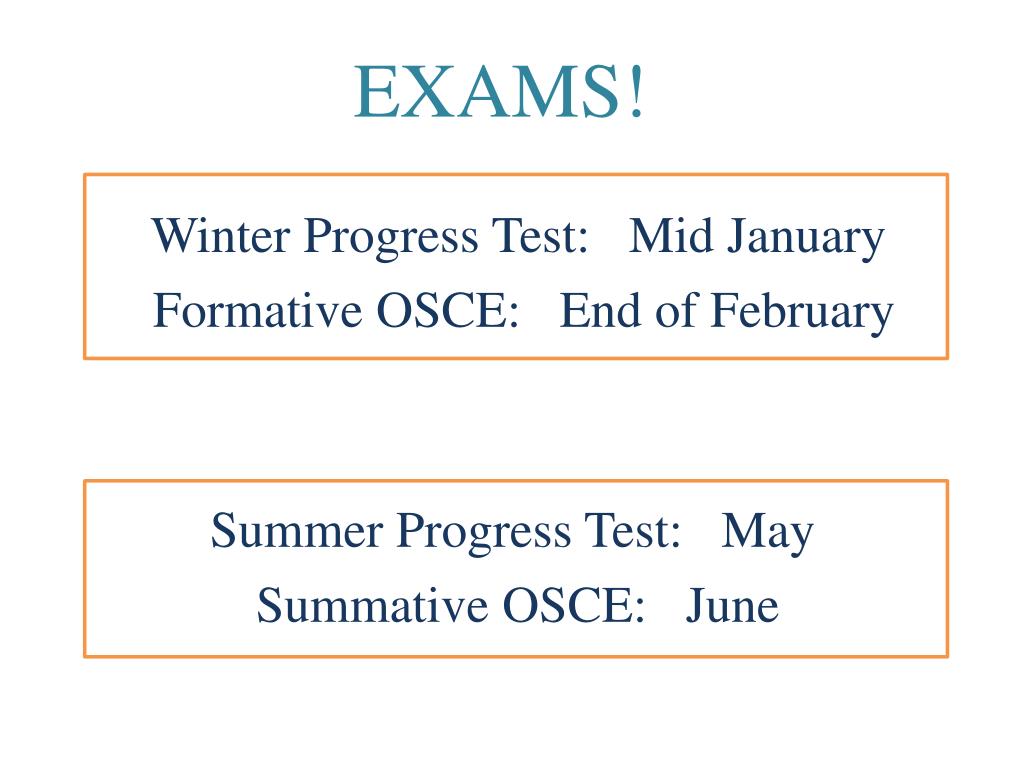 EXAMS!

Winter Progress Test: Mid January
Formative OSCE: End of February

Summer Progress Test: May
Summative OSCE: June